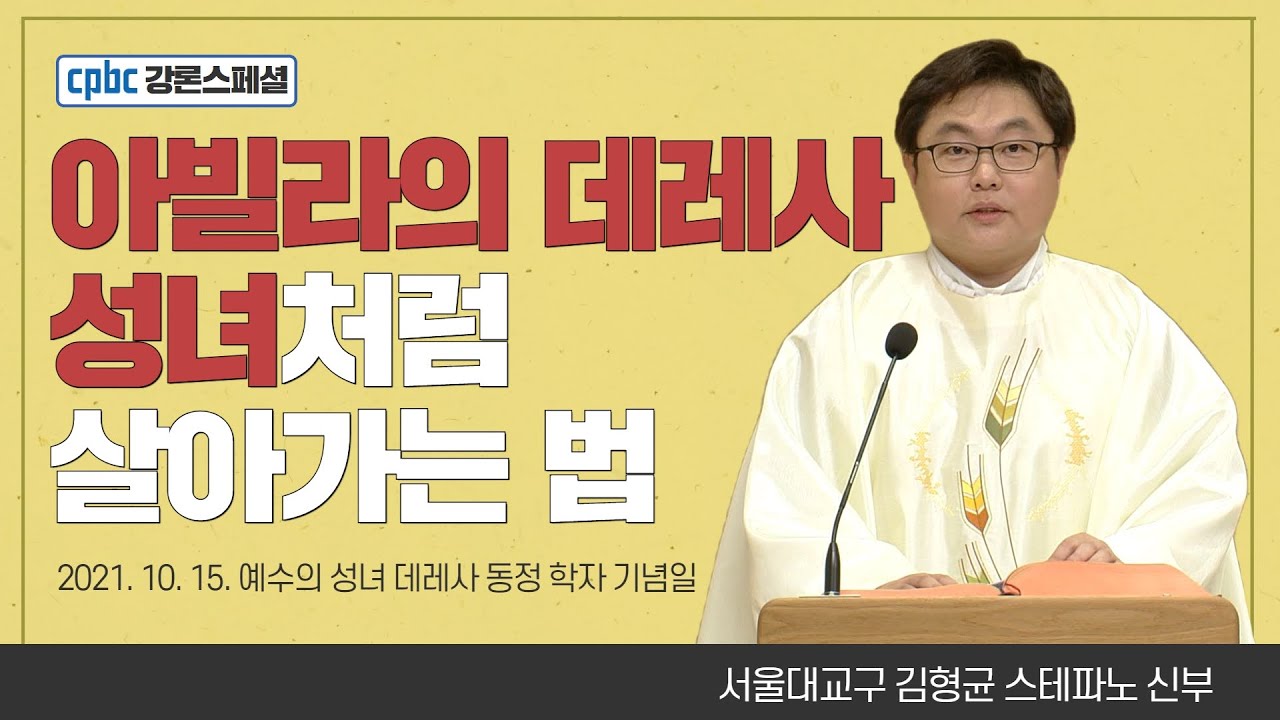 cpbc 강론스페셜

아빌라의 데레사 성녀처럼 살아가는 법

2021. 10. 15. 예수의 성녀 데레사 동정 학자 기념일

서울대교구 김형균 스테파노 신부